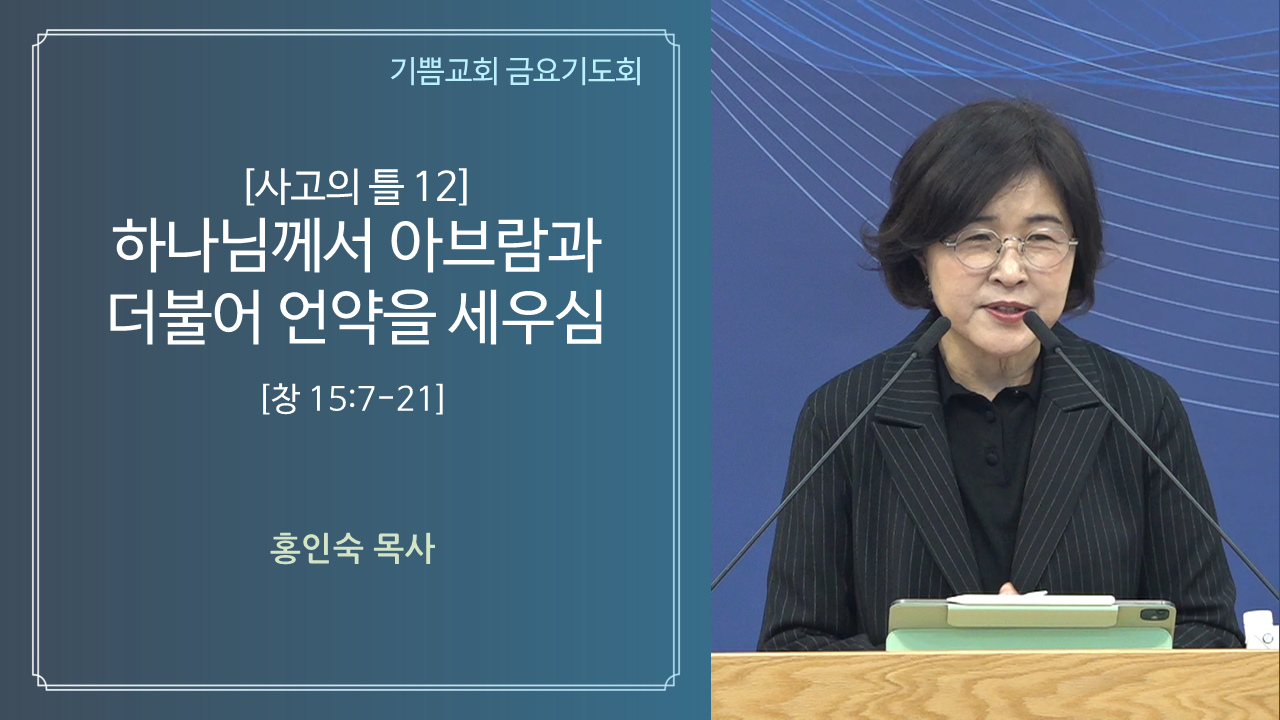 기쁨교회 금요기도회

[사고의 틀 12]
하나님께서 아브람과
더불어 언약을 세우심

[창 15:7-21]

홍인숙 목사